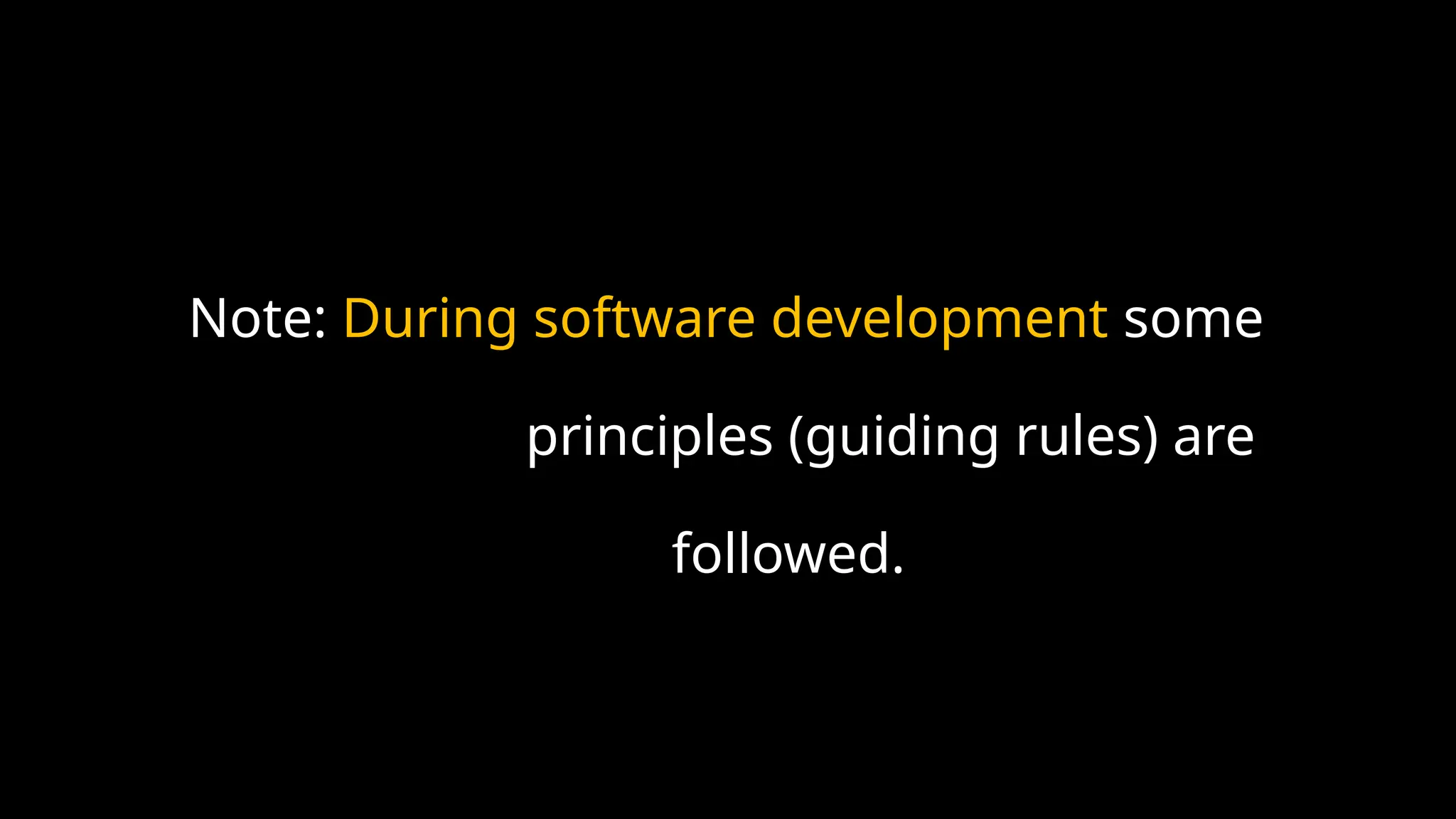 Note: During software development some principles (guiding rules) are followed.